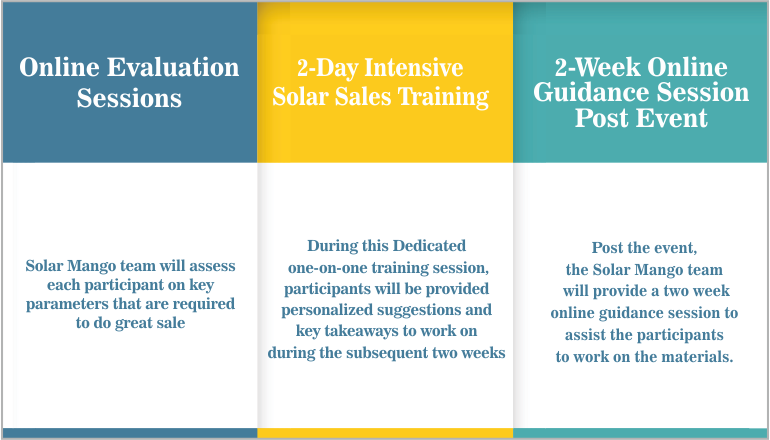 Online Evaluation Sessions

Solar Mango team will assess each participant on key parameters that are required to do great sale

2-Day Intensive Solar Sales Training

During this Dedicated one-on-one training session, participants will be provided personalized suggestions and key takeaways to work on during the subsequent two weeks

2-Week Online Guidance Session Post Event

Post the event, the Solar Mango team will provide a two week online guidance session to assist the participants to work on the materials.